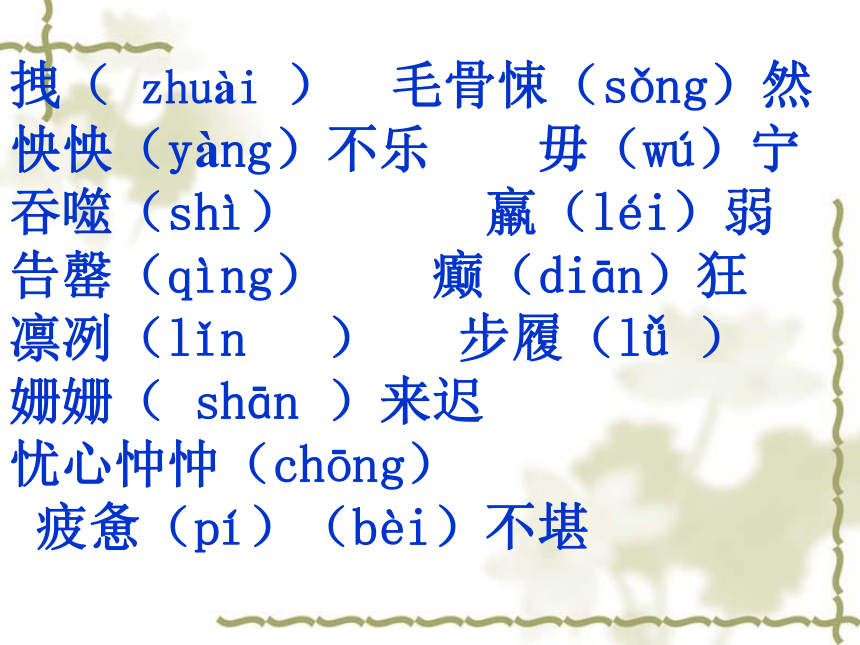 拽（ zhuài ）　毛骨悚（sǒng）然
怏怏（yàng）不乐　毋（wú）宁
吞噬（shì）　羸（léi）弱
告罄（qìng）　癫（diān）狂
凛冽（lǐn　）　步履（lǚ ）
姗姗（ shān ）来迟
忧心忡忡（chōng）
疲惫（pí）（bèi）不堪